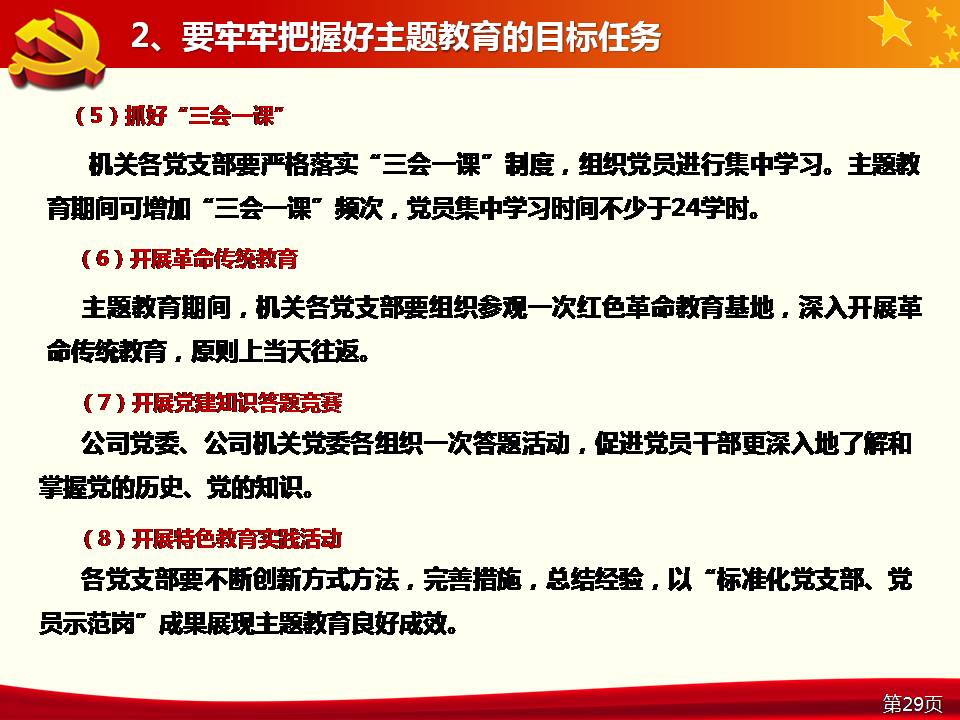 2、要牢牢把握好主题教育的目标任务

（5）抓好“三会一课”

机关各党支部要严格落实“三会一课”制度，组织党员进行集中学习。主题教育期间可增加“三会一课”频次，党员集中学习时间不少于24学时。

（6）开展革命传统教育

主题教育期间，机关各党支部要组织参观一次红色革命教育基地，深入开展革命传统教育，原则上当天往返。

（7）开展党建知识答题竞赛

公司党委、公司机关党委各组织一次答题活动，促进党员干部更深入地了解和掌握党的历史、党的知识。

（8）开展特色教育实践活动

各党支部要不断创新方式方法，完善措施，总结经验，以“标准化党支部、党员示范岗”成果展现主题教育良好成效。

第29页